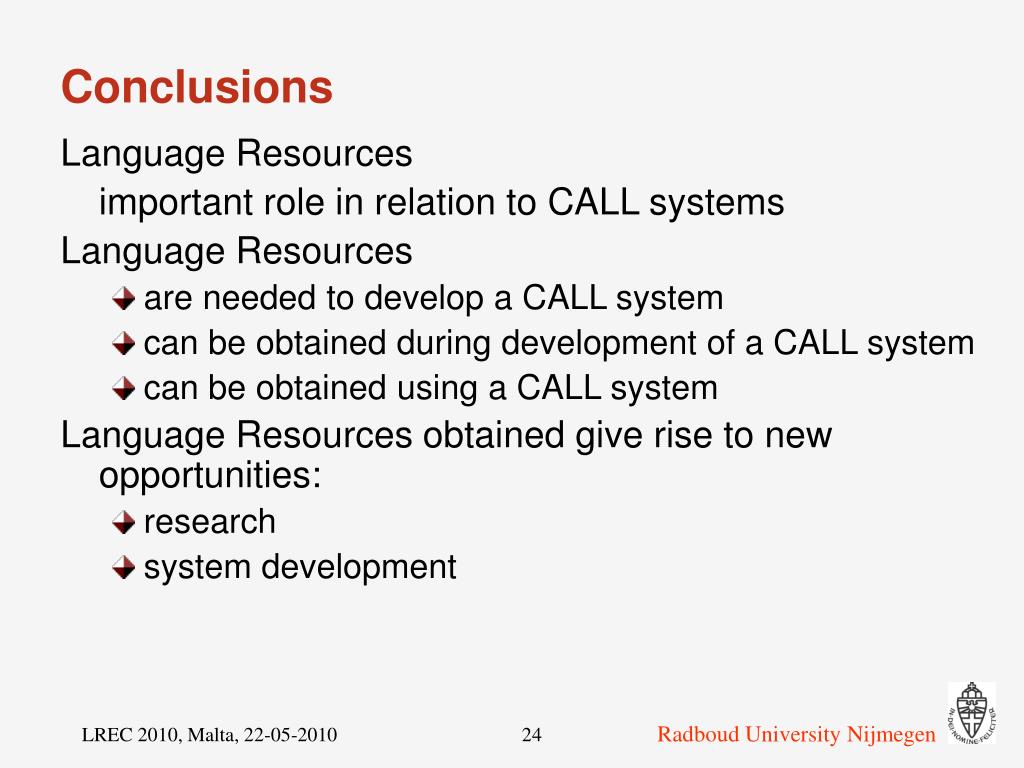 Conclusions

Language Resources

important role in relation to CALL systems

Language Resources

are needed to develop a CALL system

can be obtained during development of a CALL system

can be obtained using a CALL system

Language Resources obtained give rise to new opportunities:

research

system development

LREC 2010, Malta, 22-05-2010

24

Radboud University Nijmegen

IN DEI NOMINE FELICITER